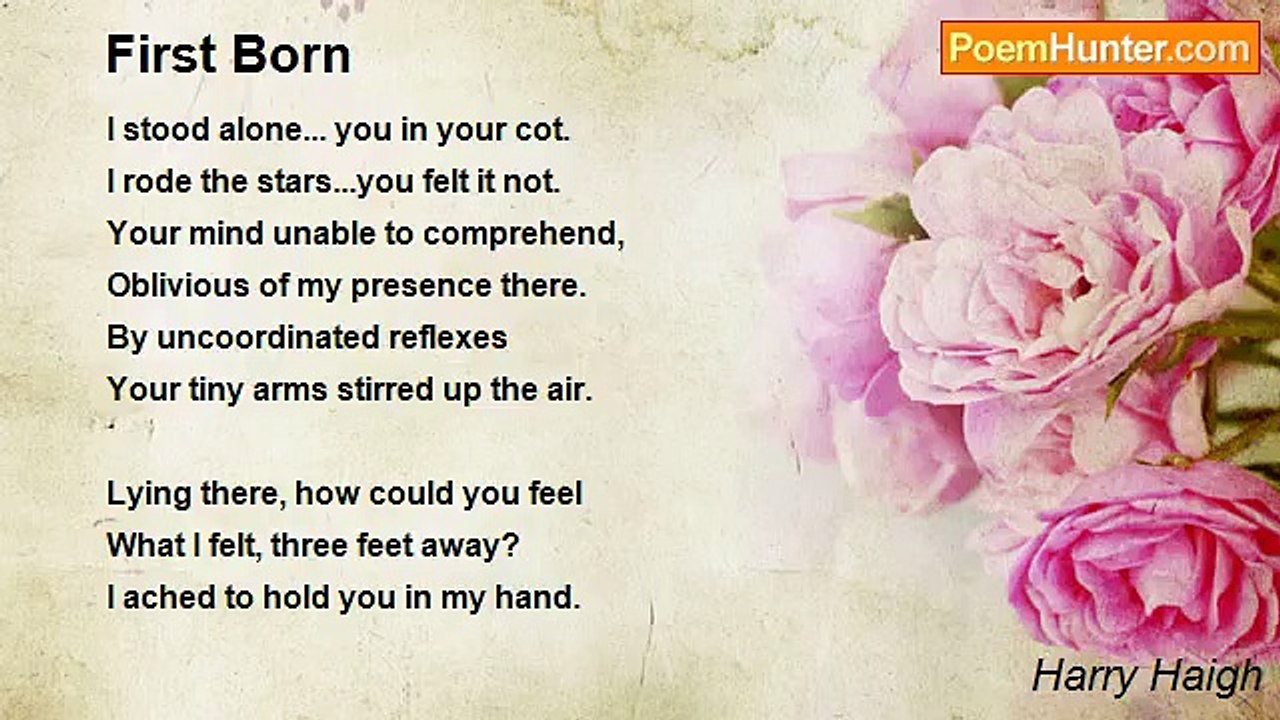 First Born

PoemHunter.com

I stood alone... you in your cot.
I rode the stars...you felt it not.
Your mind unable to comprehend,
Oblivious of my presence there.
By uncoordinated reflexes
Your tiny arms stirred up the air.

Lying there, how could you feel
What I felt, three feet away?
I ached to hold you in my hand.

Harry Haigh